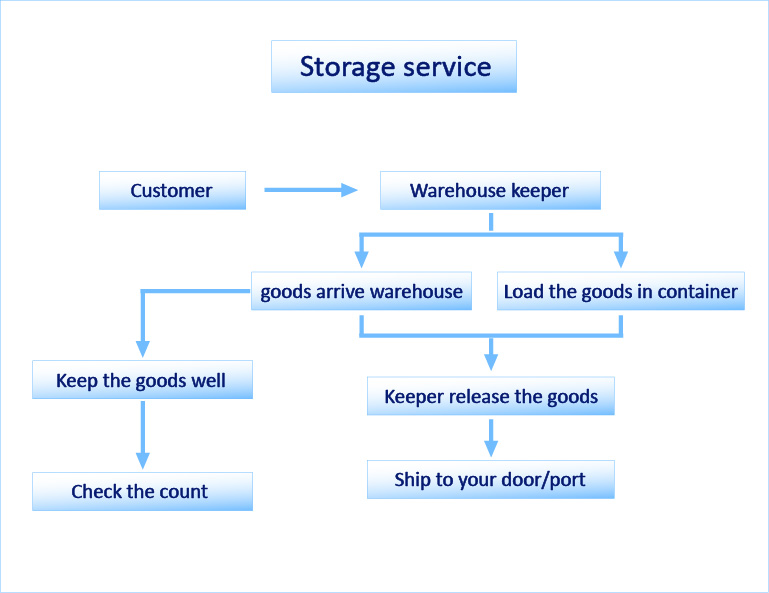 Storage service

Customer

Warehouse keeper

goods arrive warehouse

Load the goods in container

Keep the goods well

Keeper release the goods

Check the count

Ship to your door/port